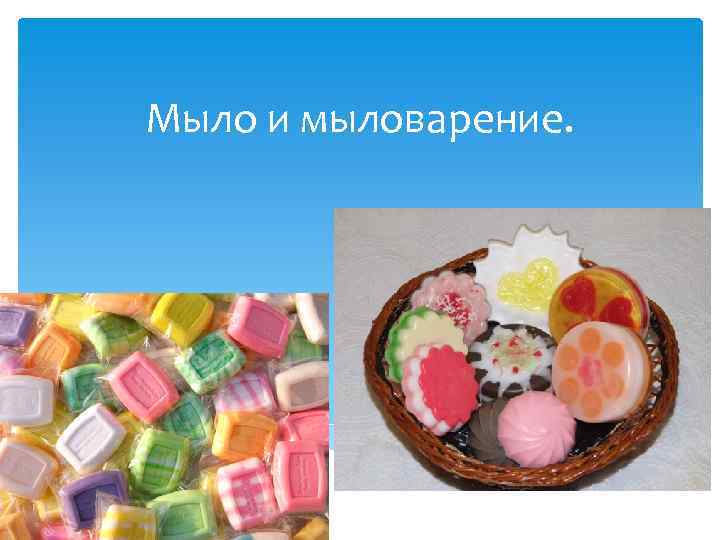 Мыло и мыловарение.